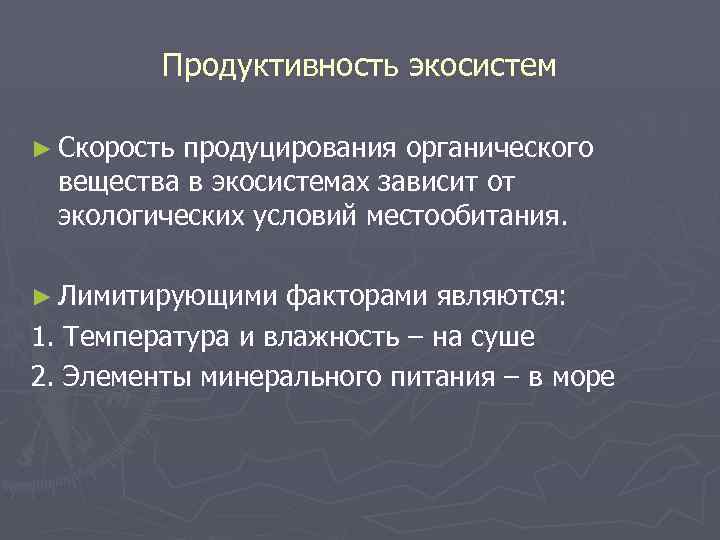 Продуктивность экосистем

► Скорость продуцирования органического вещества в экосистемах зависит от экологических условий местообитания.

► Лимитирующими факторами являются:

1. Температура и влажность – на суше

2. Элементы минерального питания – в море